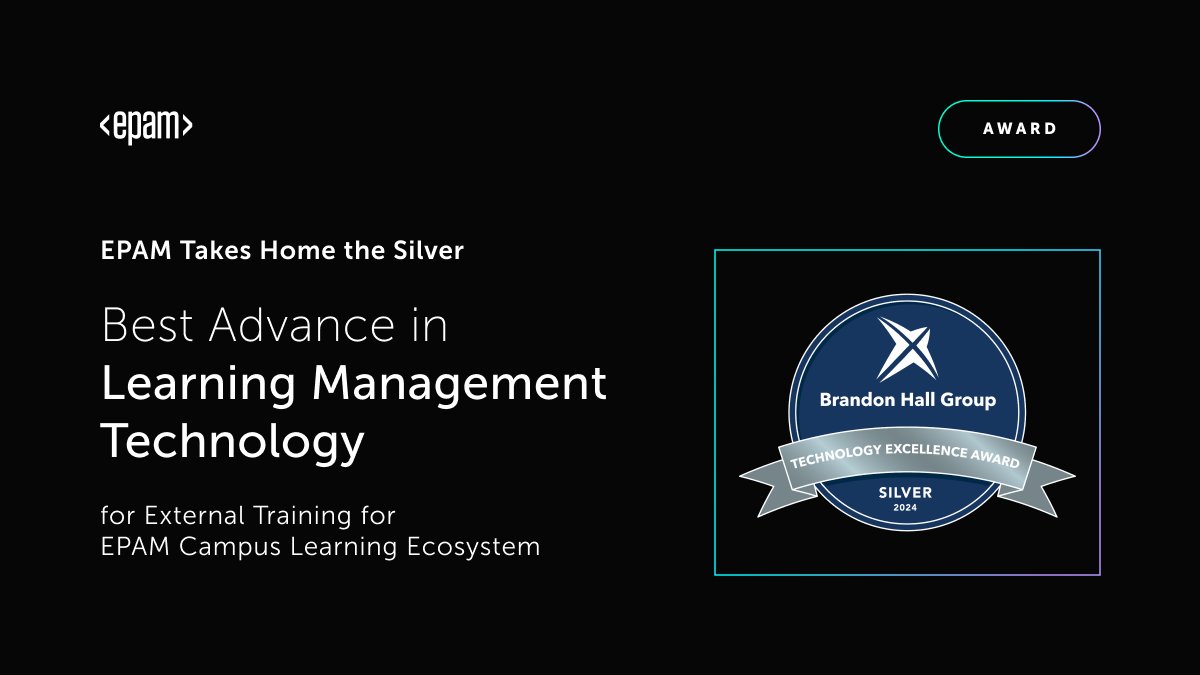 <epam>

AWARD

EPAM Takes Home the Silver

Best Advance in
Learning Management Technology

for External Training for EPAM Campus Learning Ecosystem

Brandon Hall Group

TECHNOLOGY EXCELLENCE AWARD

SILVER
2024